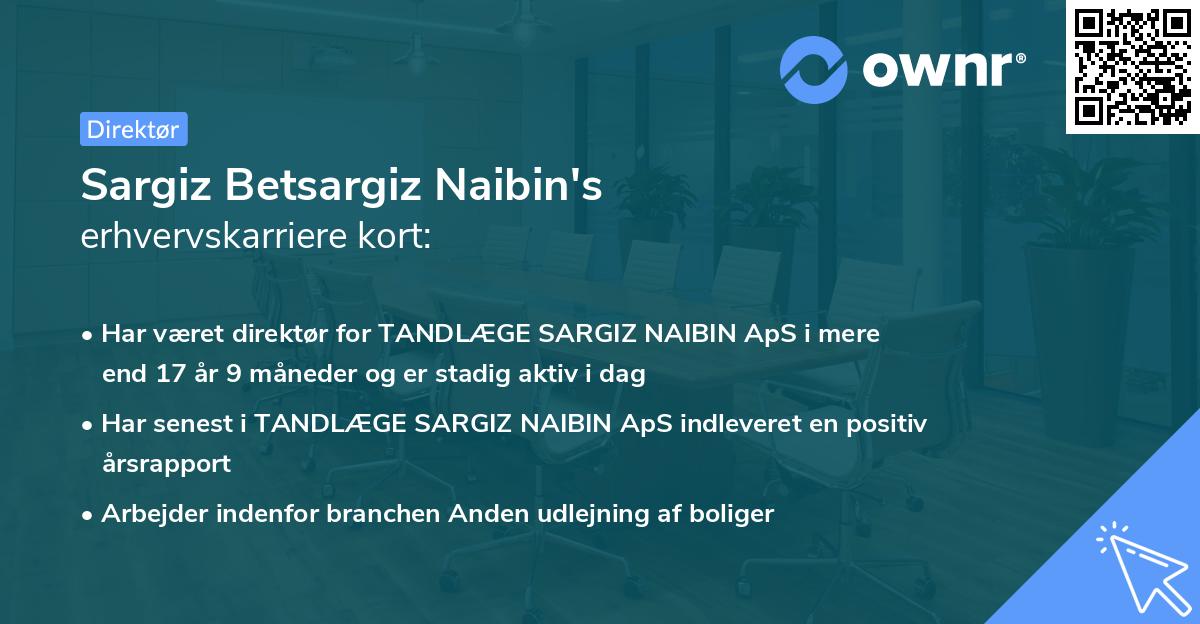 ownr®

Direktør

Sargiz Betsargiz Naibin's
erhvervskarriere kort:

• Har været direktør for TANDLÆGE SARGIZ NAIBIN ApS i mere end 17 år 9 måneder og er stadig aktiv i dag

• Har senest i TANDLÆGE SARGIZ NAIBIN ApS indleveret en positiv årsrapport

• Arbejder indenfor branchen Anden udlejning af boliger